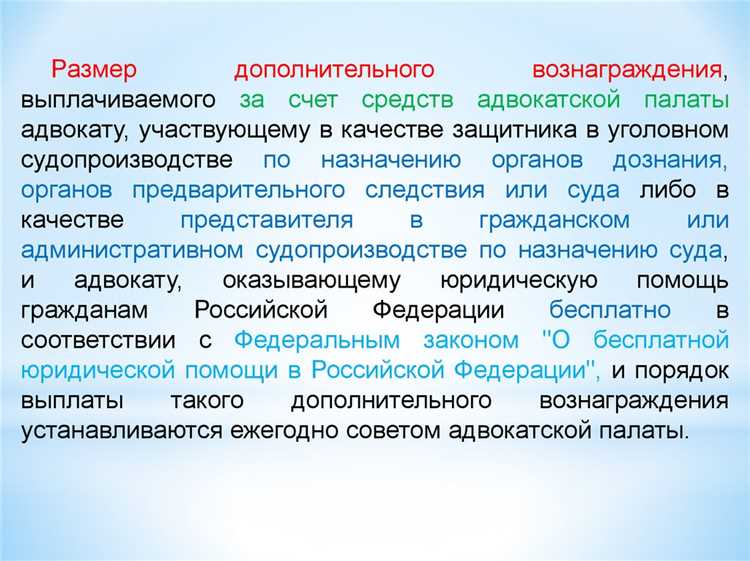 Размер дополнительного вознаграждения, выплачиваемого за счет средств адвокатской палаты адвокату, участвующему в качестве защитника в уголовном судопроизводстве по назначению органов дознания, органов предварительного следствия или суда либо в качестве представителя в гражданском или административном судопроизводстве по назначению суда, и адвокату, оказывающему юридическую помощь гражданам Российской Федерации бесплатно в соответствии с Федеральным законом "О бесплатной юридической помощи в Российской Федерации", и порядок выплаты такого дополнительного вознаграждения устанавливаются ежегодно советом адвокатской палаты.